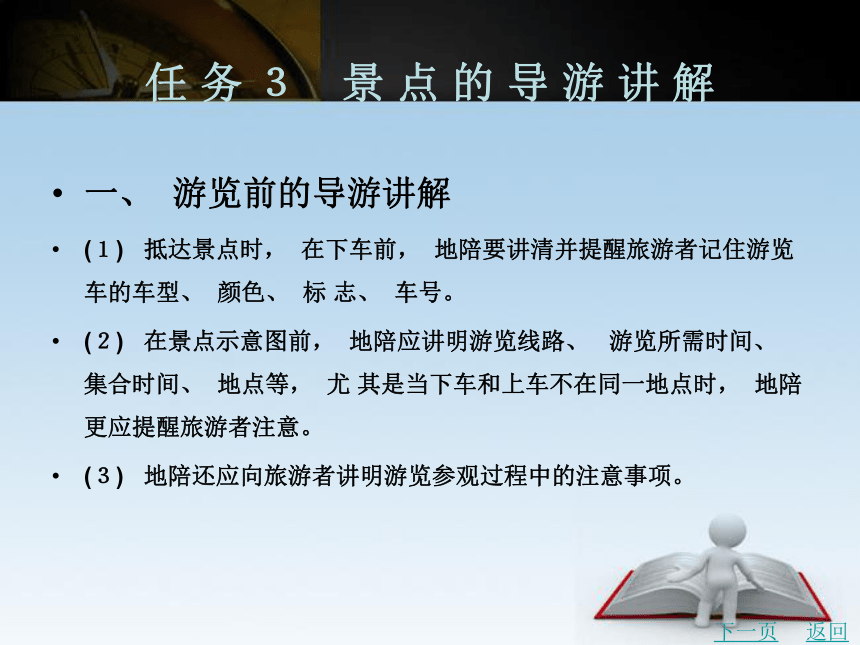 任务 3　景点的导游讲解

• 一、　游览前的导游讲解

• (1)　抵达景点时，　在下车前，　地陪要讲清并提醒旅游者记住游览车的车型、　颜色、　标 志、　车号。

• (2)　在景点示意图前，　地陪应讲明游览线路、　游览所需时间、　集合时间、　地点等，　尤 其是当下车和上车不在同一地点时，　地陪更应提醒旅游者注意。

• (3)　地陪还应向旅游者讲明游览参观过程中的注意事项。

下一页　返回